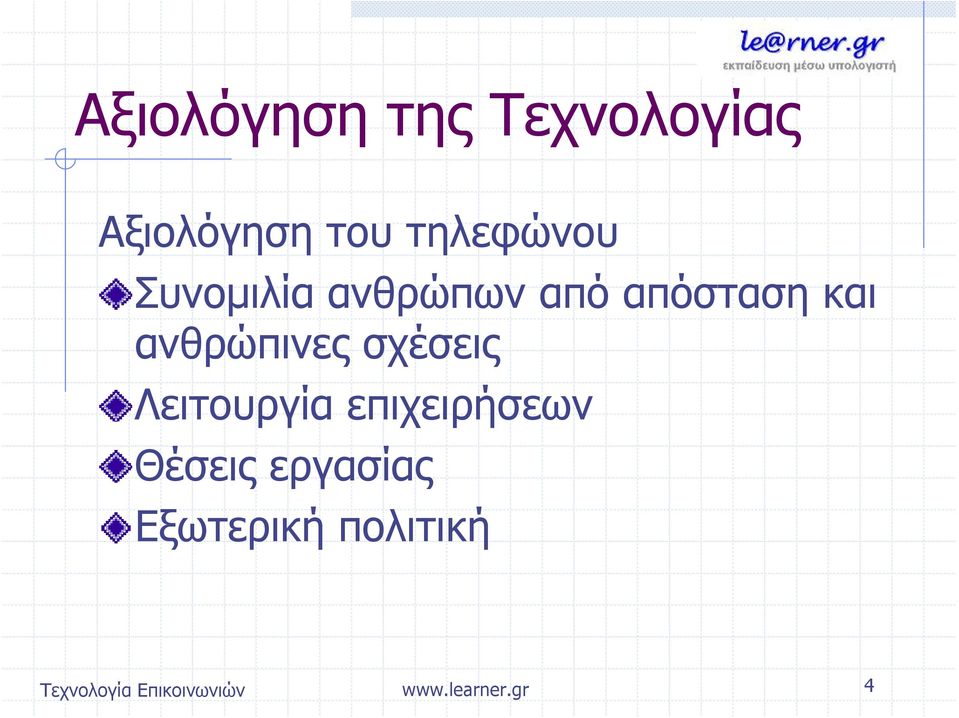 le@rner.gr
εκπαίδευση μέσω υπολογιστή

Αξιολόγηση της Τεχνολογίας

Αξιολόγηση του τηλεφώνου

Συνομιλία ανθρώπων από απόσταση και ανθρώπινες σχέσεις

Λειτουργία επιχειρήσεων

Θέσεις εργασίας

Εξωτερική πολιτική

Τεχνολογία Επικοινωνιών

www.learner.gr

4